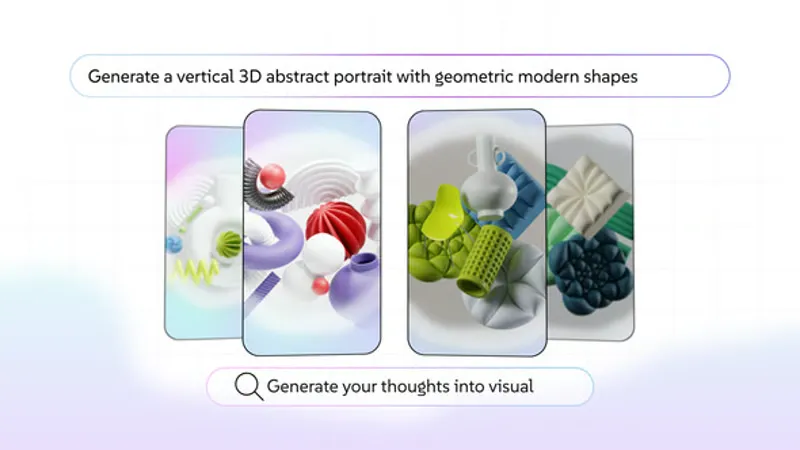 Generate a vertical 3D abstract portrait with geometric modern shapes

Generate your thoughts into visual